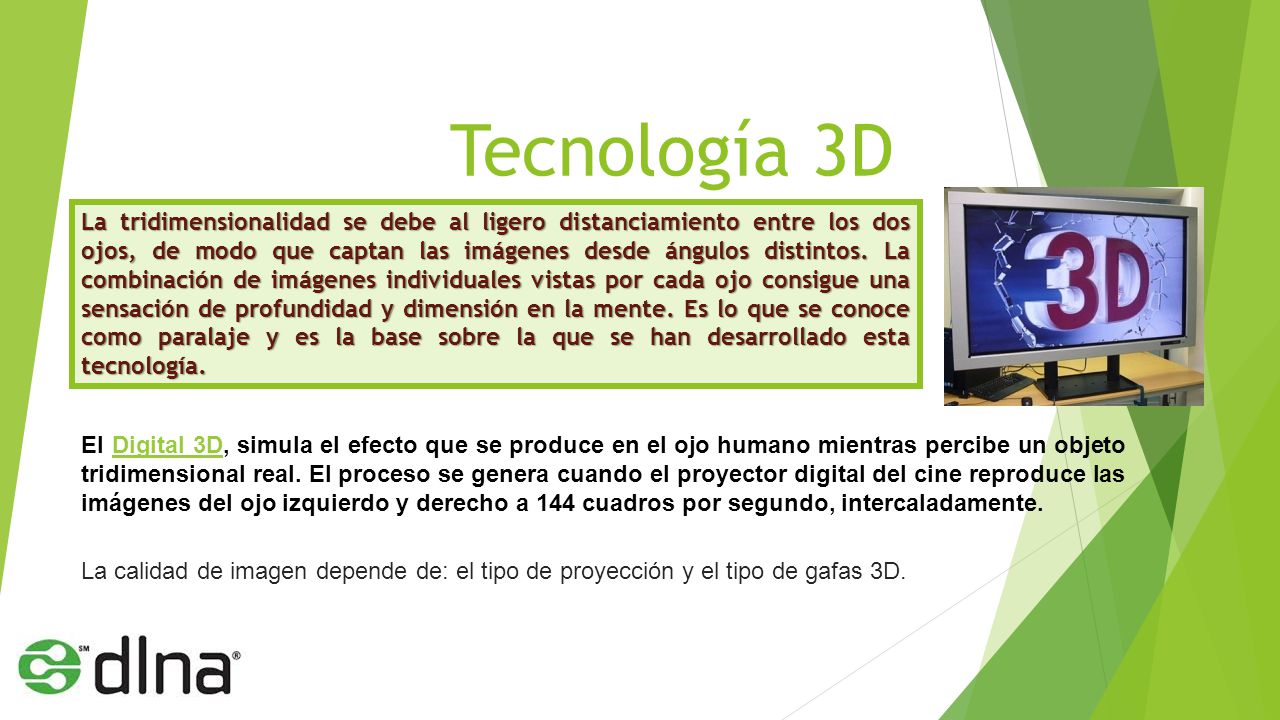 Tecnología 3D

La tridimensionalidad se debe al ligero distanciamiento entre los dos ojos, de modo que captan las imágenes desde ángulos distintos. La combinación de imágenes individuales vistas por cada ojo consigue una sensación de profundidad y dimensión en la mente. Es lo que se conoce como paralaje y es la base sobre la que se han desarrollado esta tecnología.

3D

El Digital 3D, simula el efecto que se produce en el ojo humano mientras percibe un objeto tridimensional real. El proceso se genera cuando el proyector digital del cine reproduce las imágenes del ojo izquierdo y derecho a 144 cuadros por segundo, intercaladamente.

La calidad de imagen depende de: el tipo de proyección y el tipo de gafas 3D.

SM dlna®